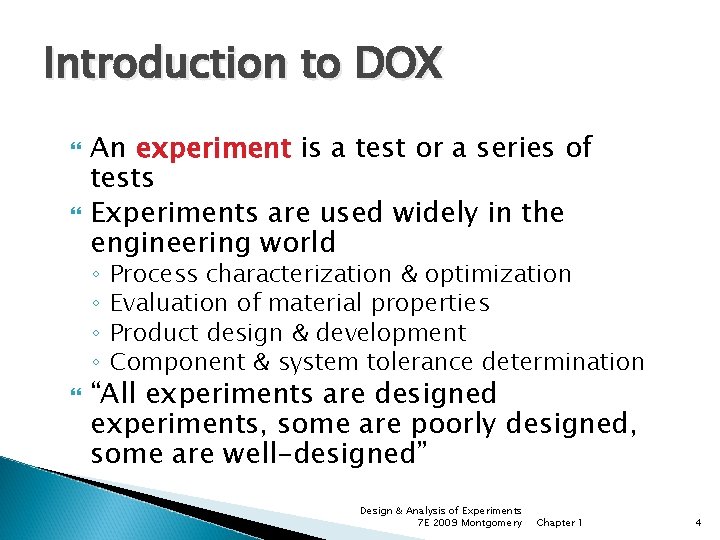 Introduction to DOX

An experiment is a test or a series of tests

Experiments are used widely in the engineering world

◦ Process characterization & optimization
◦ Evaluation of material properties
◦ Product design & development
◦ Component & system tolerance determination

"All experiments are designed experiments, some are poorly designed, some are well-designed"

Design & Analysis of Experiments 7E 2009 Montgomery Chapter 1 4